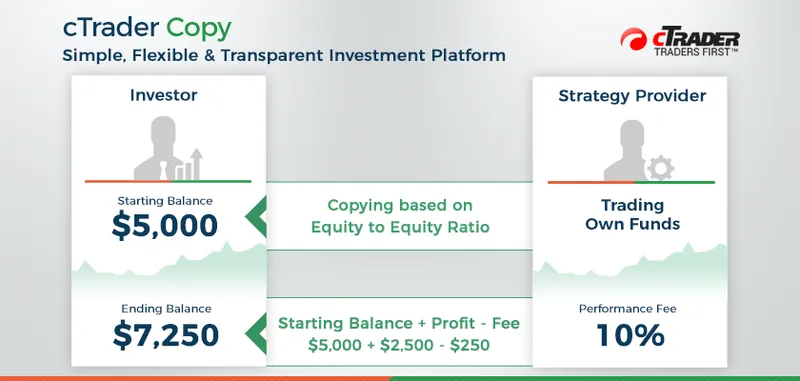 cTrader Copy
Simple, Flexible & Transparent Investment Platform

cTRADER
TRADERS FIRST™

Investor

Starting Balance
$5,000

Ending Balance
$7,250

Copying based on Equity to Equity Ratio

Starting Balance + Profit - Fee
$5,000 + $2,500 - $250

Strategy Provider

Trading Own Funds

Performance Fee
10%